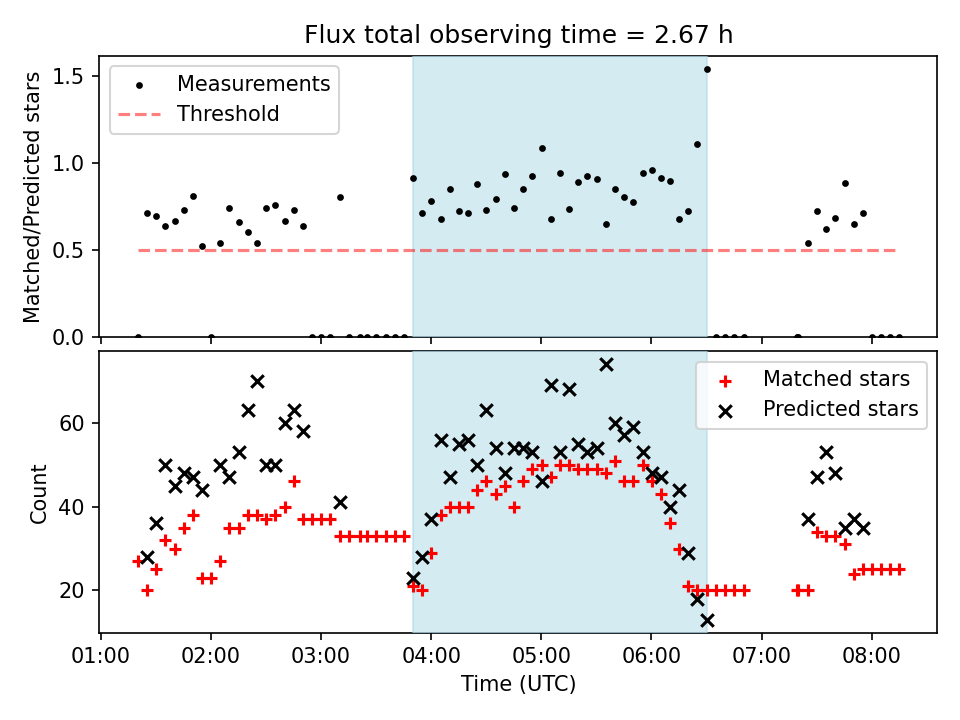 Flux total observing time = 2.67 h

Measurements
Threshold

Matched/Predicted stars

1.5
1.0
0.5
0.0

Matched stars
Predicted stars

Count

60
40
20

01:00 02:00 03:00 04:00 05:00 06:00 07:00 08:00

Time (UTC)